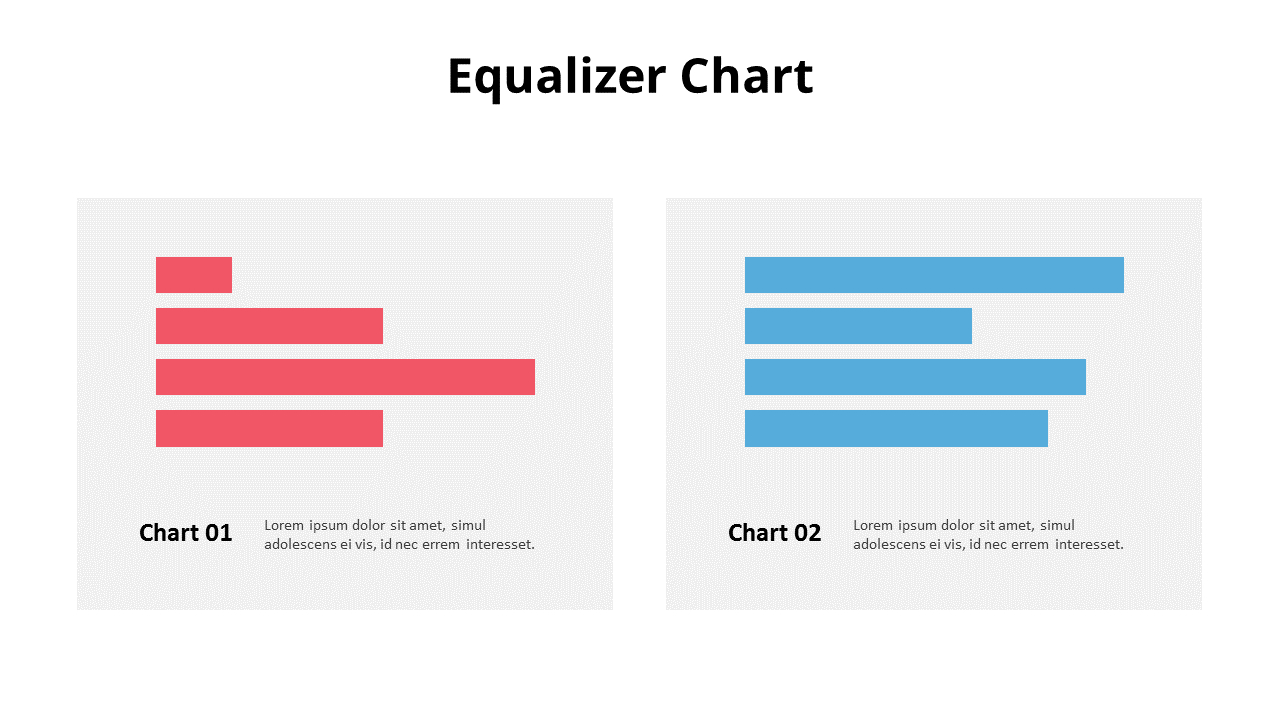 Equalizer Chart

Chart 01

Lorem ipsum dolor sit amet, simul adolescens ei vis, id nec errem interesset.

Chart 02

Lorem ipsum dolor sit amet, simul adolescens ei vis, id nec errem interesset.